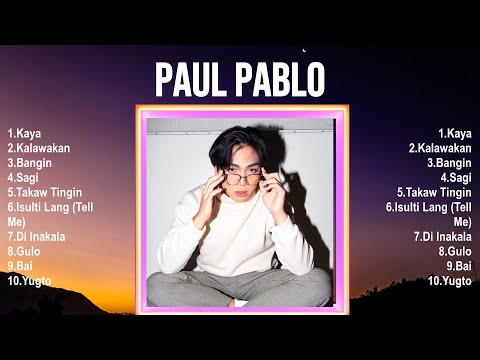 PAUL PABLO

1.Kaya
2.Kalawakan
3.Bangin
4.Sagi
5.Takaw Tingin
6.Isulti Lang (Tell Me)
7.Di Inakala
8.Gulo
9.Bai
10.Yugto

1.Kaya
2.Kalawakan
3.Bangin
4.Sagi
5.Takaw Tingin
6.Isulti Lang (Tell Me)
7.Di Inakala
8.Gulo
9.Bai
10.Yugto